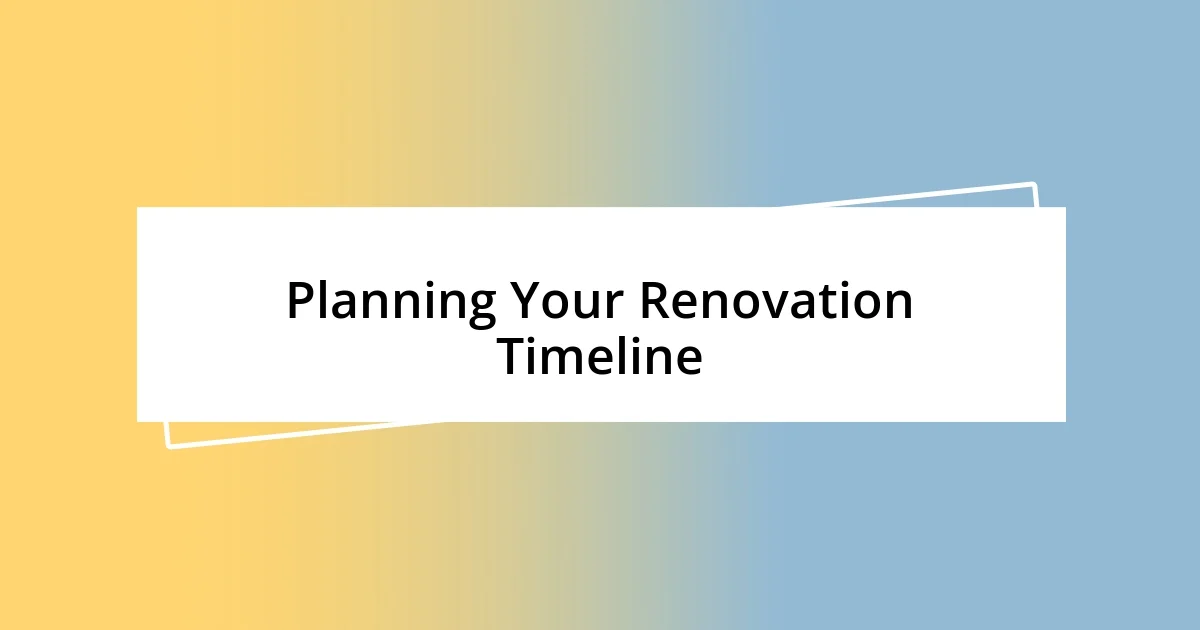 Planning Your Renovation Timeline